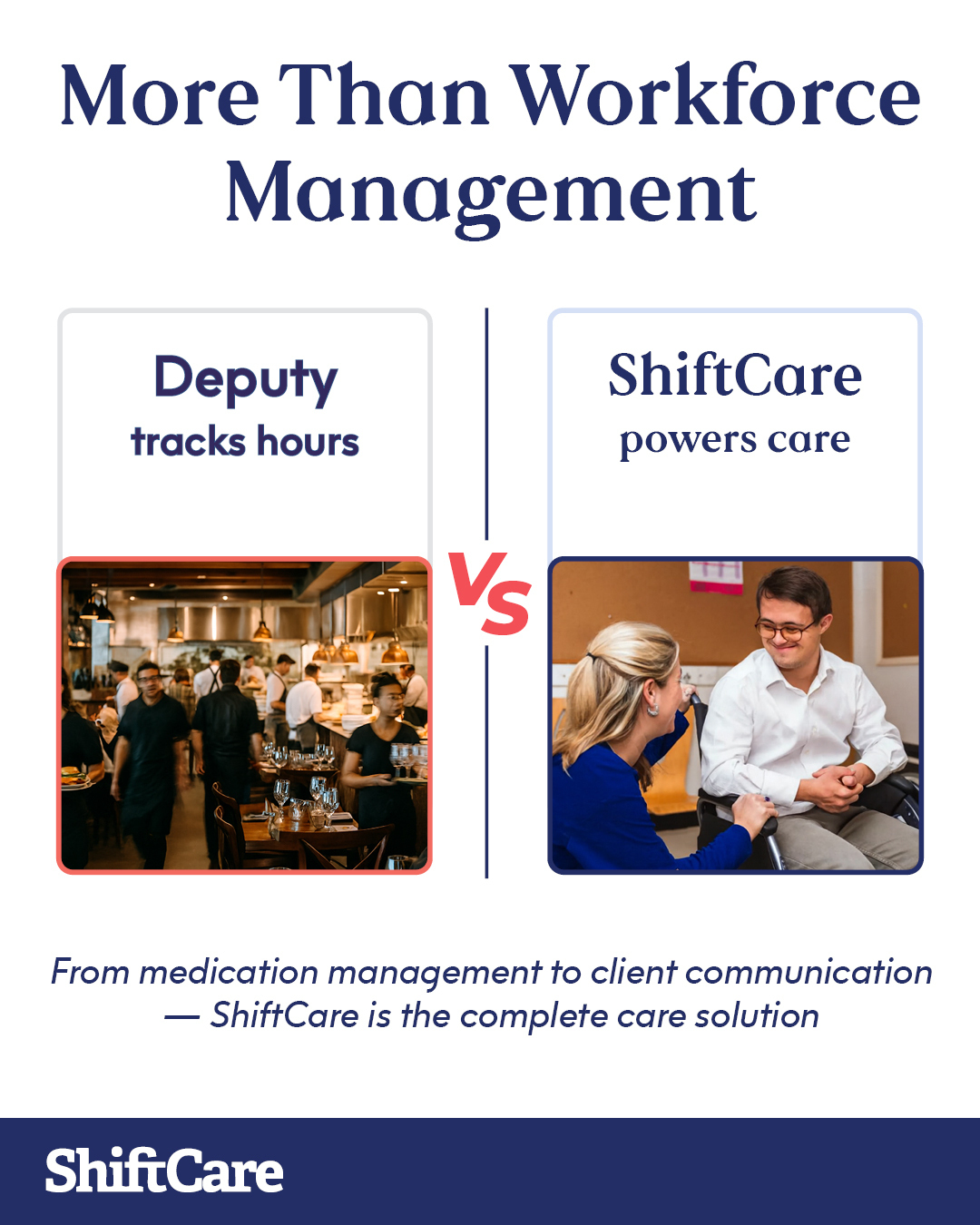 More Than Workforce Management

Deputy
tracks hours

VS

ShiftCare
powers care

From medication management to client communication — ShiftCare is the complete care solution

ShiftCare